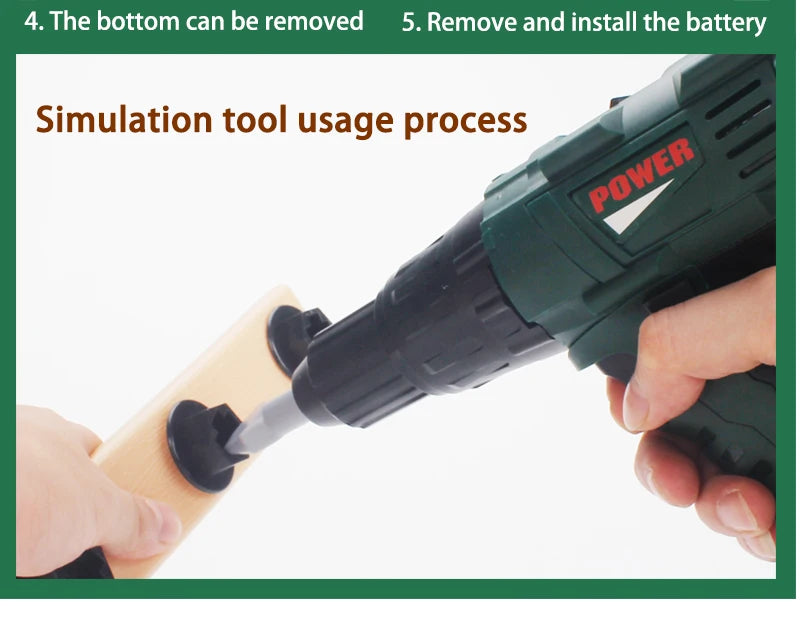 4. The bottom can be removed

5. Remove and install the battery

Simulation tool usage process

POWER